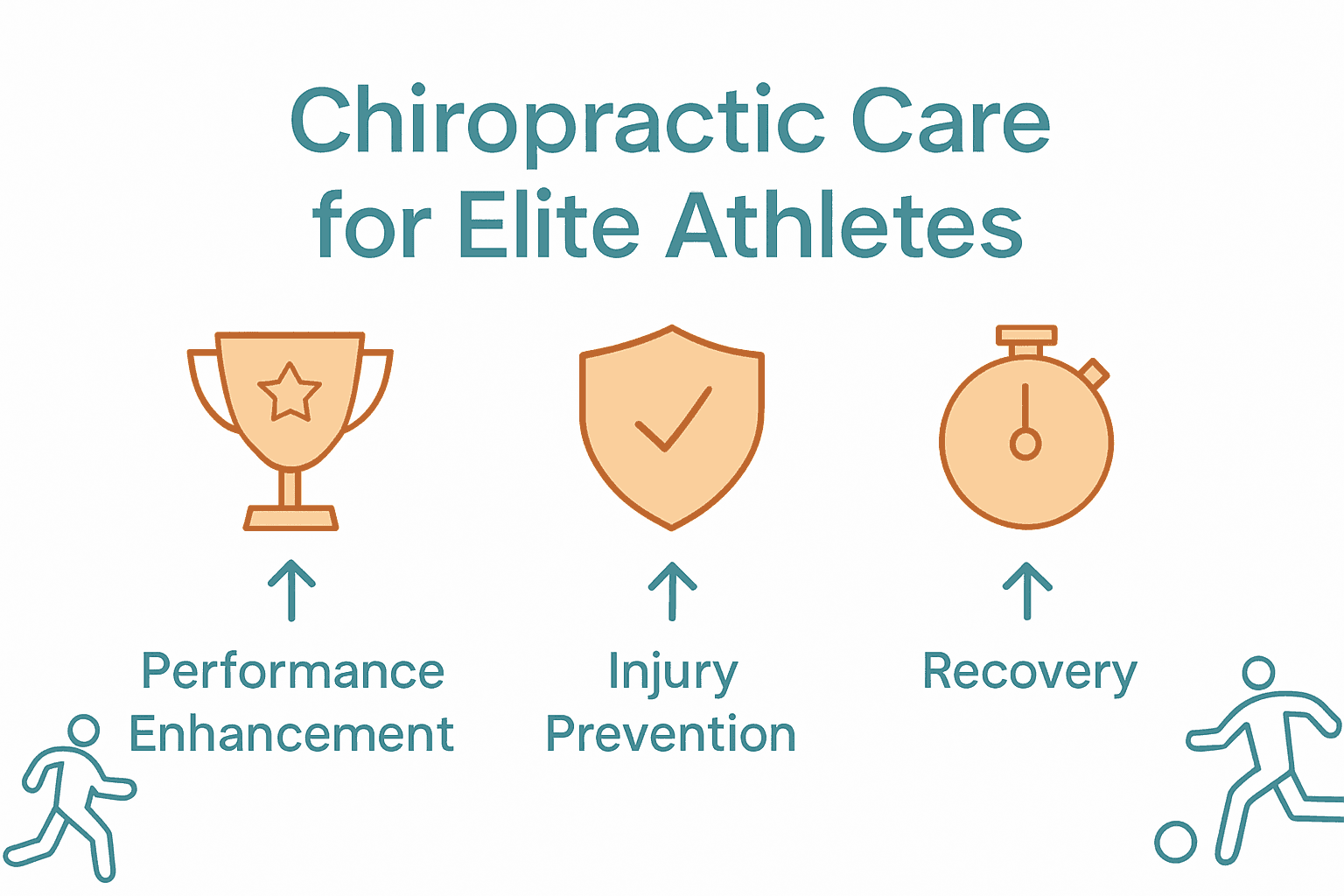 Chiropractic Care for Elite Athletes

Performance Enhancement

Injury Prevention

Recovery